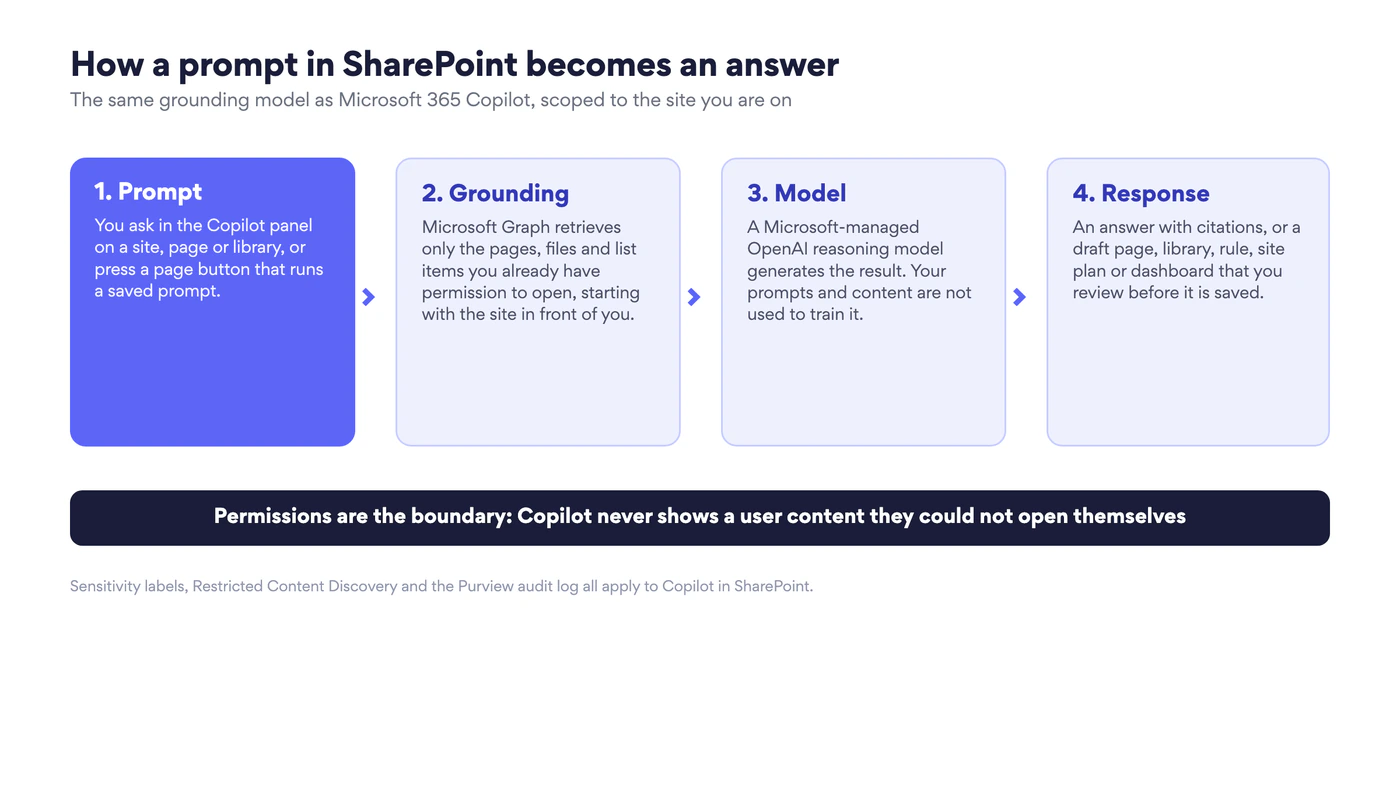 How a prompt in SharePoint becomes an answer
The same grounding model as Microsoft 365 Copilot, scoped to the site you are on

1. Prompt
You ask in the Copilot panel on a site, page or library, or press a page button that runs a saved prompt.

2. Grounding
Microsoft Graph retrieves only the pages, files and list items you already have permission to open, starting with the site in front of you.

3. Model
A Microsoft-managed OpenAI reasoning model generates the result. Your prompts and content are not used to train it.

4. Response
An answer with citations, or a draft page, library, rule, site plan or dashboard that you review before it is saved.

Permissions are the boundary: Copilot never shows a user content they could not open themselves

Sensitivity labels, Restricted Content Discovery and the Purview audit log all apply to Copilot in SharePoint.